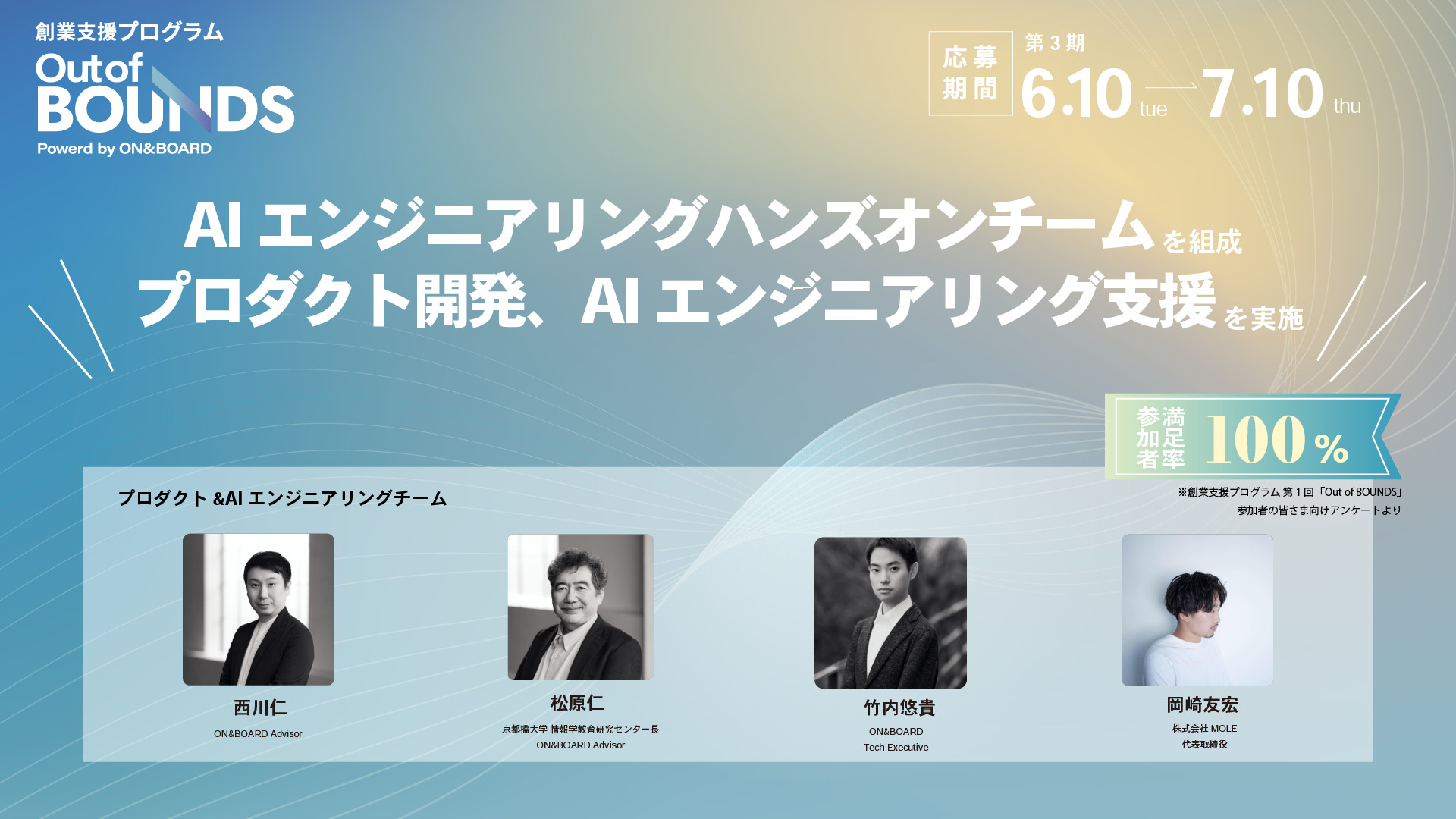 創業支援プログラム
Out of
BOUNDS
Powerd by ON&BOARD

応募期間
第３期
6.10 tue → 7.10 thu

AI エンジニアリングハンズオンチームを組成
プロダクト開発、AI エンジニアリング支援を実施

参加者満足率 100%
※創業支援プログラム 第１回「Out of BOUNDS」参加者の皆さま向けアンケートより

プロダクト &AI エンジニアリングチーム

西川仁
ON&BOARD Advisor

松原仁
京都橘大学 情報学教育研究センター長
ON&BOARD Advisor

竹内悠貴
ON&BOARD
Tech Executive

岡崎友宏
株式会社 MOLE
代表取締役